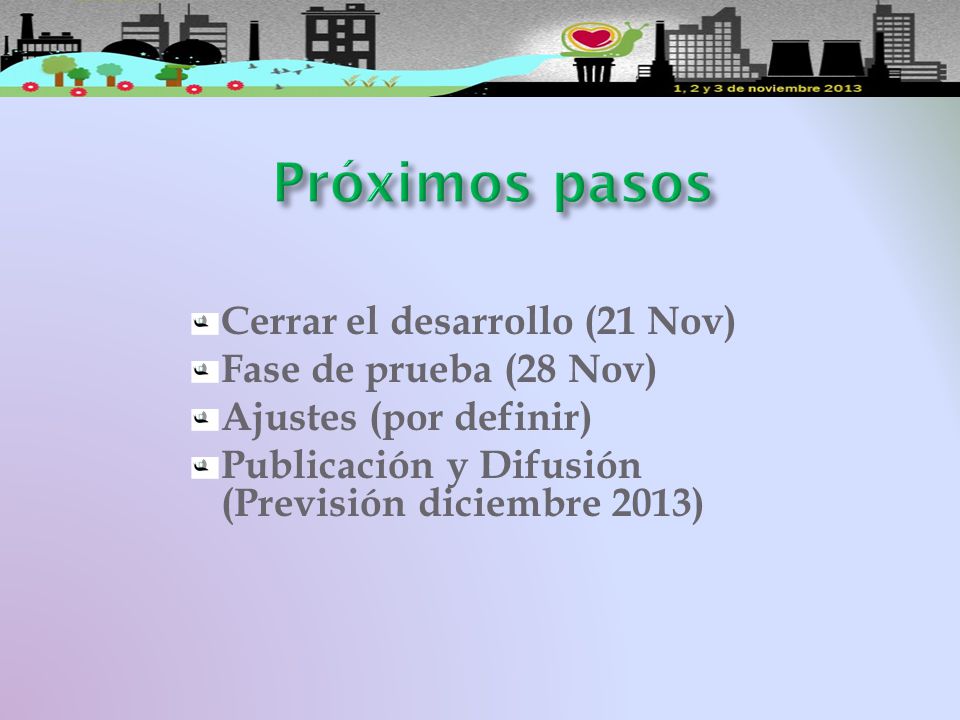 1, 2 y 3 de noviembre 2013

Próximos pasos

Cerrar el desarrollo (21 Nov)
Fase de prueba (28 Nov)
Ajustes (por definir)
Publicación y Difusión (Previsión diciembre 2013)